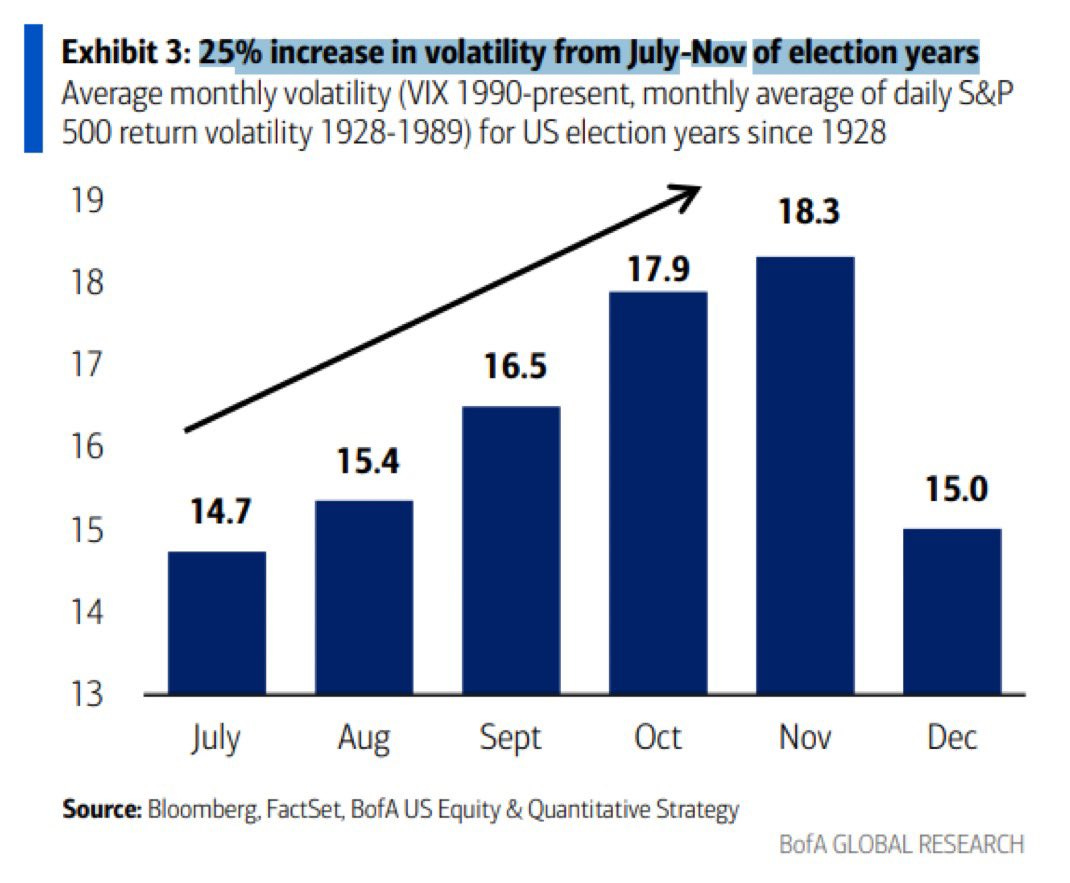 Exhibit 3: 25% increase in volatility from July-Nov of election years
Average monthly volatility (VIX 1990-present, monthly average of daily S&P 500 return volatility 1928-1989) for US election years since 1928

19
18
17
16
15
14
13

14.7
15.4
16.5
17.9
18.3
15.0

July
Aug
Sept
Oct
Nov
Dec

Source: Bloomberg, FactSet, BofA US Equity & Quantitative Strategy

BofA GLOBAL RESEARCH